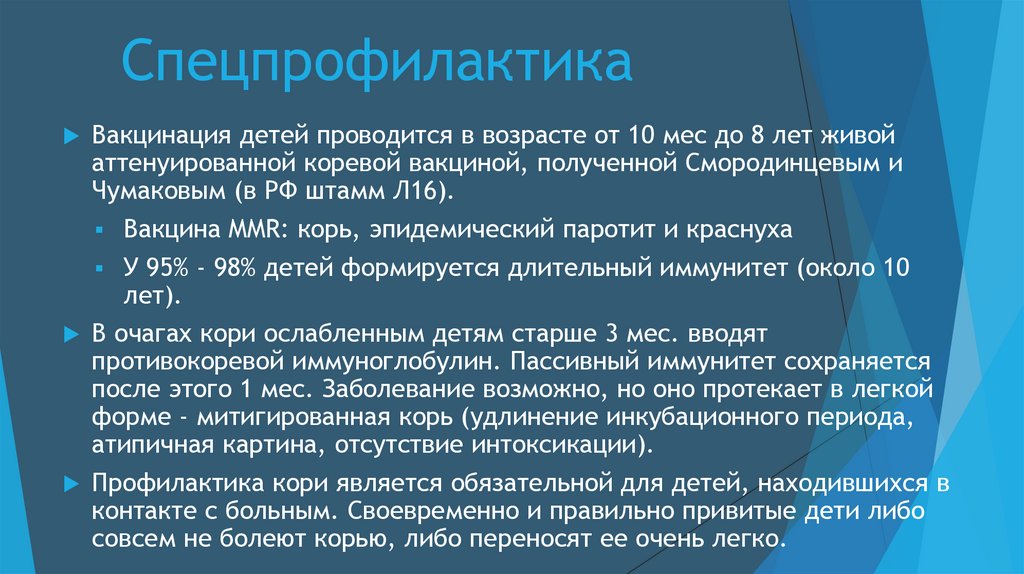 Спецпрофилактика

Вакцинация детей проводится в возрасте от 10 мес до 8 лет живой аттенуированной коревой вакциной, полученной Смородинцевым и Чумаковым (в РФ штамм Л16).

Вакцина MMR: корь, эпидемический паротит и краснуха

У 95% - 98% детей формируется длительный иммунитет (около 10 лет).

В очагах кори ослабленным детям старше 3 мес. вводят противокоревой иммуноглобулин. Пассивный иммунитет сохраняется после этого 1 мес. Заболевание возможно, но оно протекает в легкой форме - митигированная корь (удлинение инкубационного периода, атипичная картина, отсутствие интоксикации).

Профилактика кори является обязательной для детей, находившихся в контакте с больным. Своевременно и правильно привитые дети либо совсем не болеют корью, либо переносят ее очень легко.